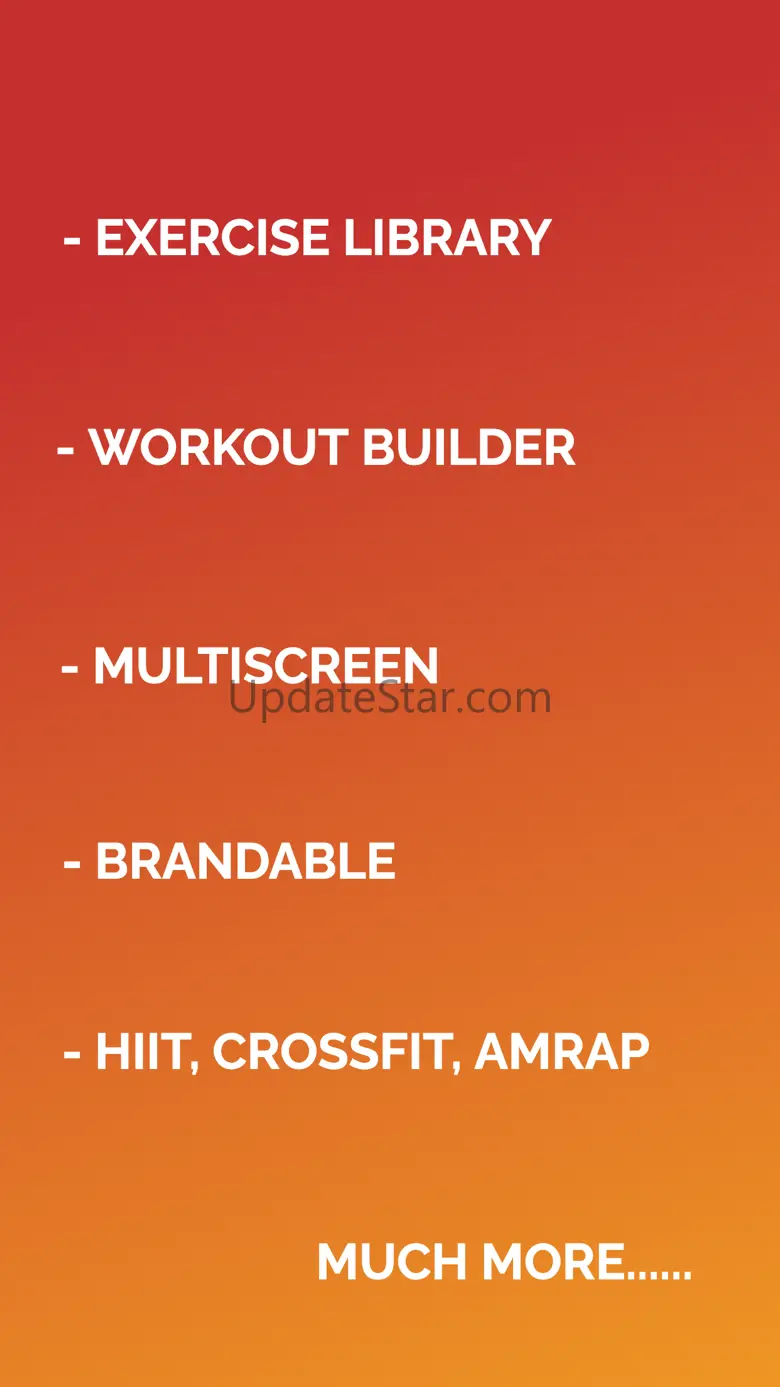 - EXERCISE LIBRARY

- WORKOUT BUILDER

- MULTISCREEN

UpdateStar.com

- BRANDABLE

- HIIT, CROSSFIT, AMRAP

MUCH MORE......